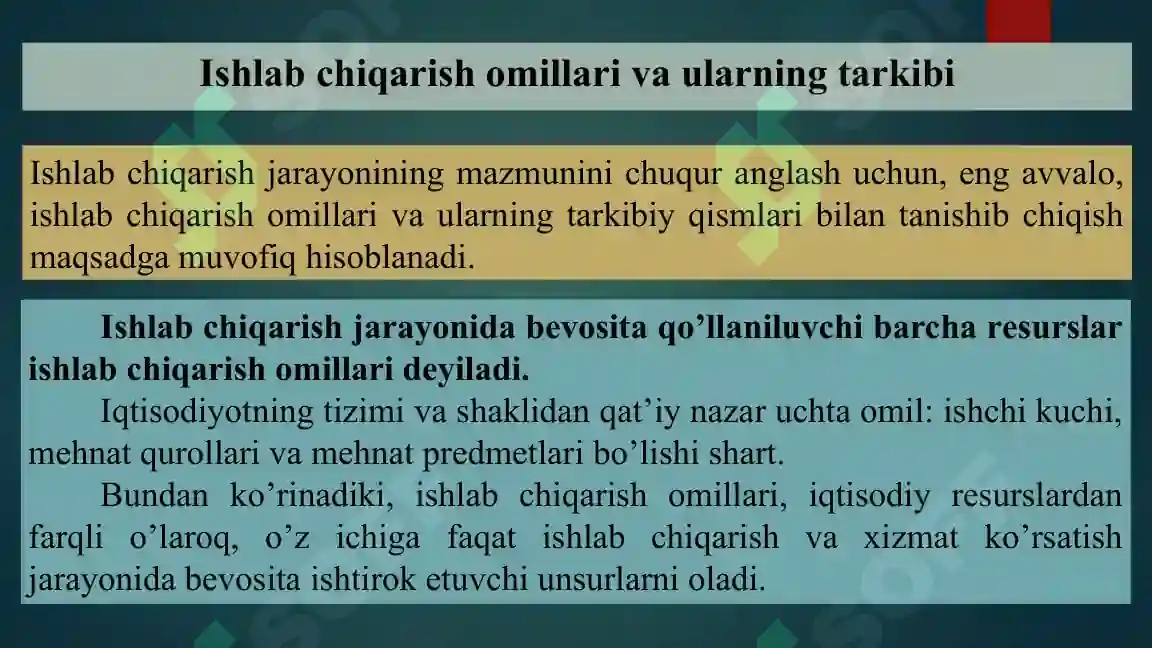 Ishlab chiqarish omillari va ularning tarkibi

Ishlab chiqarish jarayonining mazmunini chuqur anglash uchun, eng avvalo, ishlab chiqarish omillari va ularning tarkibiy qismlari bilan tanishib chiqish maqsadga muvofiq hisoblanadi.

Ishlab chiqarish jarayonida bevosita qo’llaniluvchi barcha resurslar ishlab chiqarish omillari deyiladi.

Iqtisodiyotning tizimi va shaklidan qat’iy nazar uchta omil: ishchi kuchi, mehnat qurollari va mehnat predmetlari bo’lishi shart.

Bundan ko’rinadiki, ishlab chiqarish omillari, iqtisodiy resurslardan farqli o’laroq, o’z ichiga faqat ishlab chiqarish va xizmat ko’rsatish jarayonida bevosita ishtirok etuvchi unsurlarni oladi.